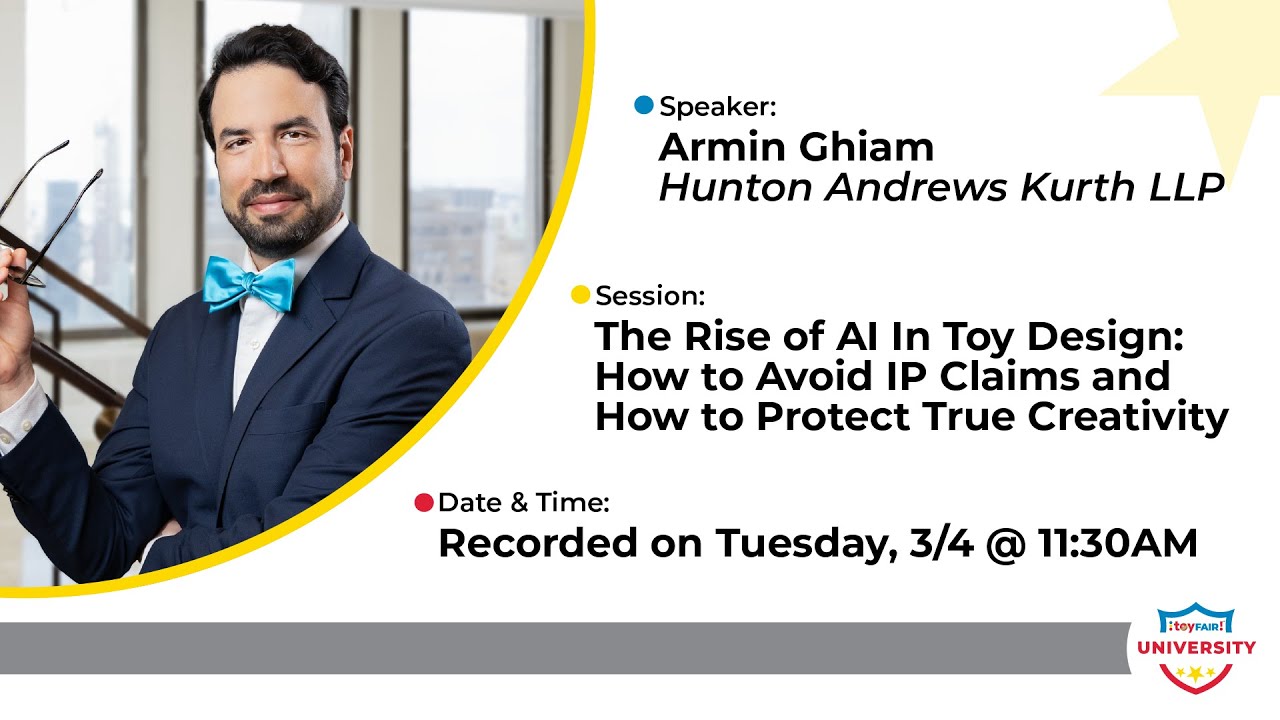 Speaker:
Armin Ghiam
Hunton Andrews Kurth LLP

Session:
The Rise of AI In Toy Design: How to Avoid IP Claims and How to Protect True Creativity

Date & Time:
Recorded on Tuesday, 3/4 @ 11:30AM

toyFAIR!
UNIVERSITY